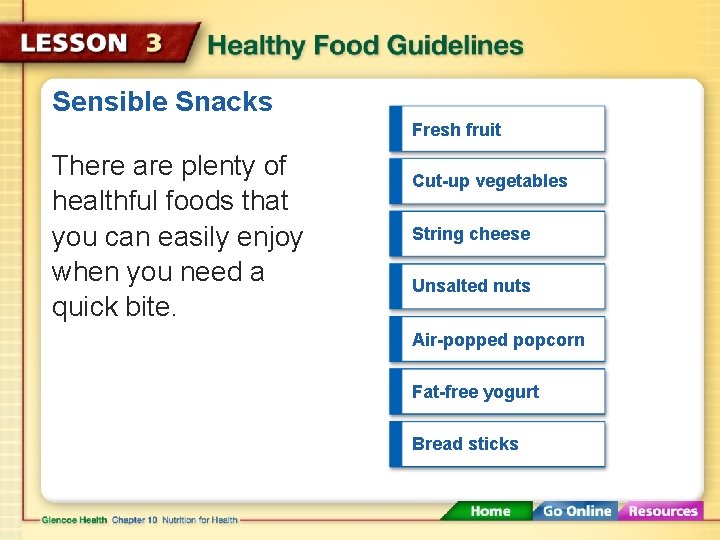 LESSON 3 Healthy Food Guidelines

Sensible Snacks

There are plenty of healthful foods that you can easily enjoy when you need a quick bite.

Fresh fruit

Cut-up vegetables

String cheese

Unsalted nuts

Air-popped popcorn

Fat-free yogurt

Bread sticks

Glencoe Health Chapter 10 Nutrition for Health

Home Go Online Resources